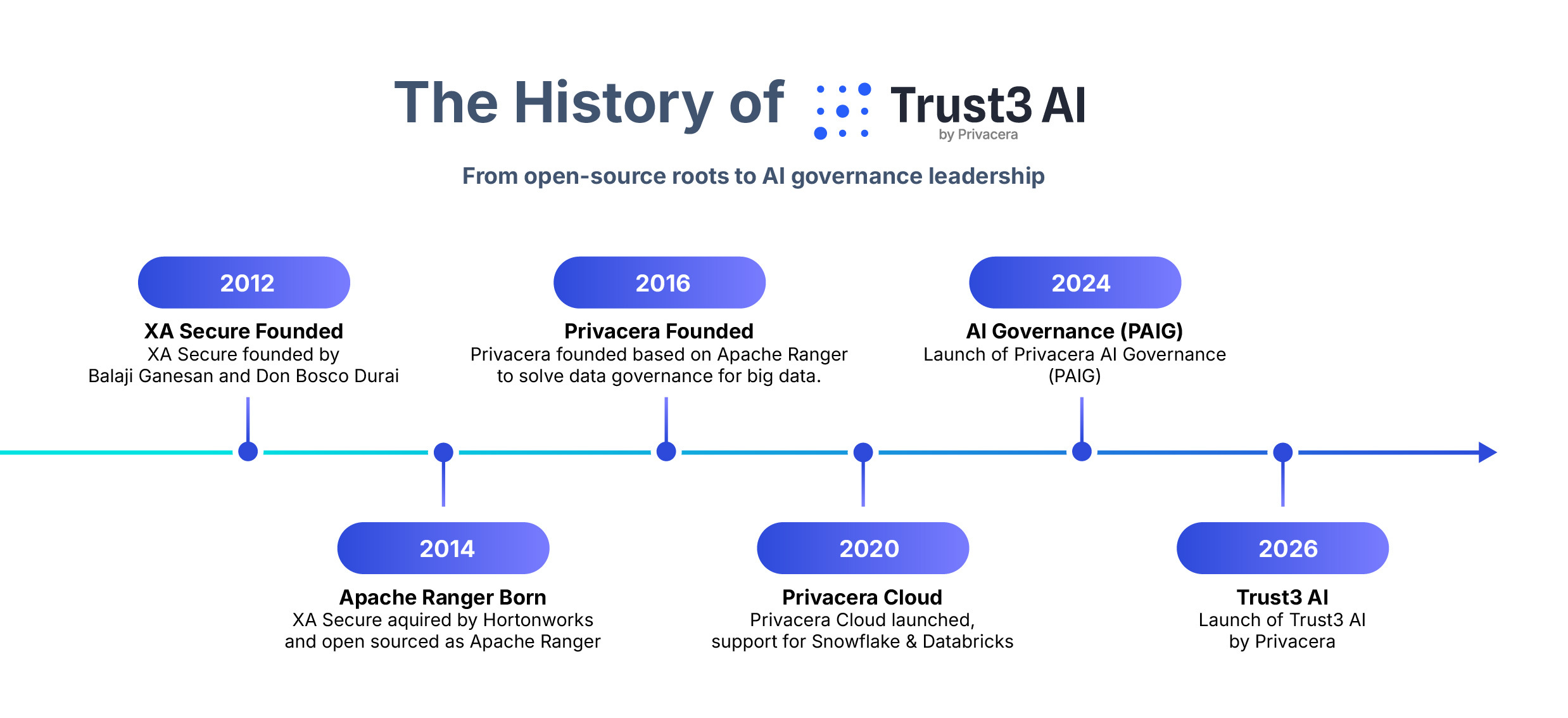 The History of Trust3 AI
by Privacera

From open-source roots to AI governance leadership

2012
XA Secure Founded
XA Secure founded by Balaji Ganesan and Don Bosco Durai

2016
Privacera Founded
Privacera founded based on Apache Ranger to solve data governance for big data.

2024
AI Governance (PAIG)
Launch of Privacera AI Governance (PAIG)

2014
Apache Ranger Born
XA Secure aquired by Hortonworks and open sourced as Apache Ranger

2020
Privacera Cloud
Privacera Cloud launched, support for Snowflake & Databricks

2026
Trust3 AI
Launch of Trust3 AI by Privacera